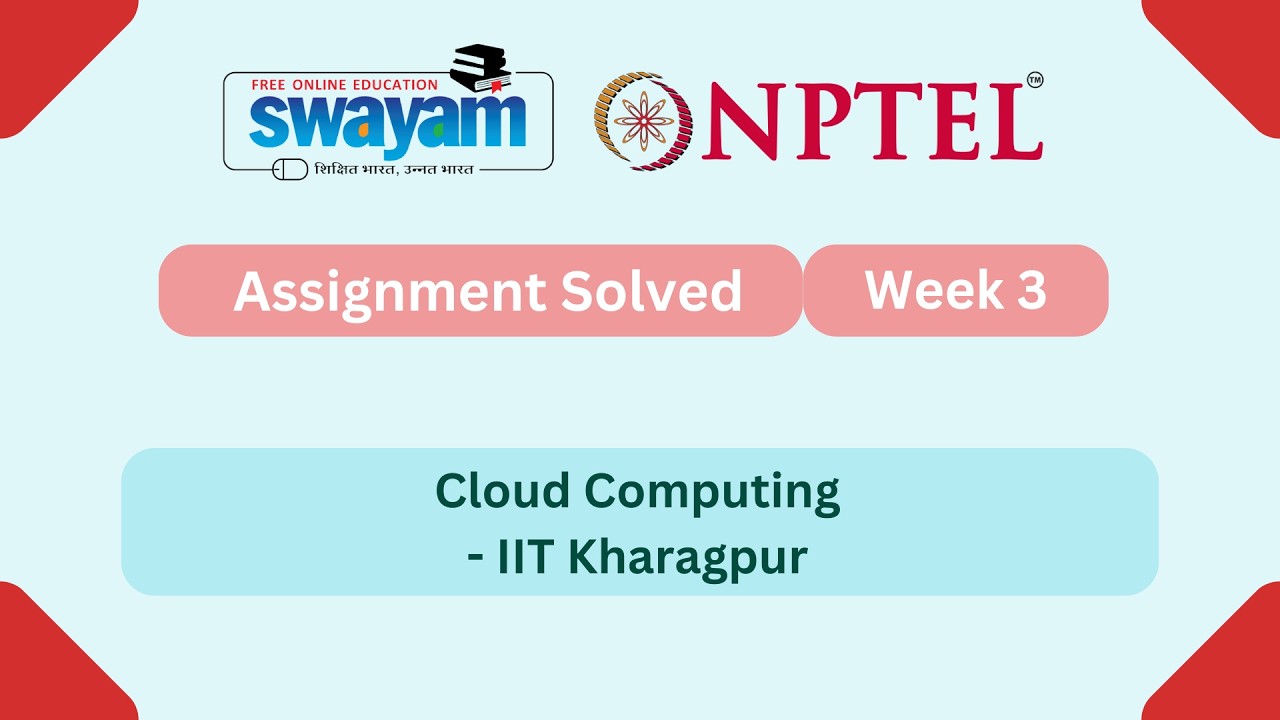 FREE ONLINE EDUCATION
swayam
शिक्षित भारत, उन्नत भारत

NPTEL™

Assignment Solved

Week 3

Cloud Computing
- IIT Kharagpur